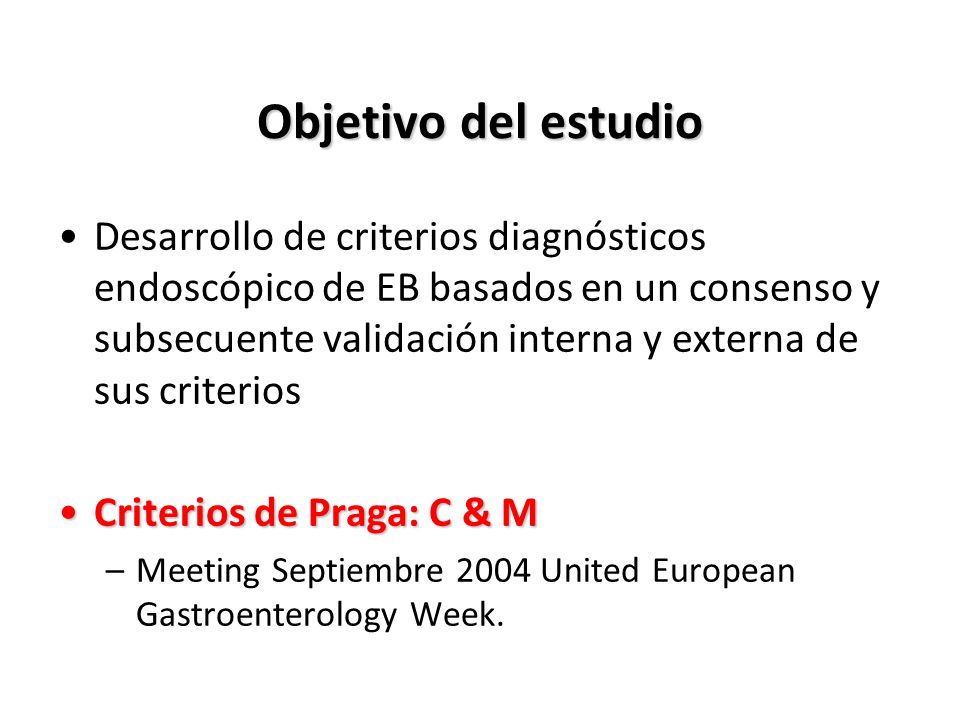 Objetivo del estudio

• Desarrollo de criterios diagnósticos endoscópico de EB basados en un consenso y subsecuente validación interna y externa de sus criterios

• Criterios de Praga: C & M

– Meeting Septiembre 2004 United European Gastroenterology Week.